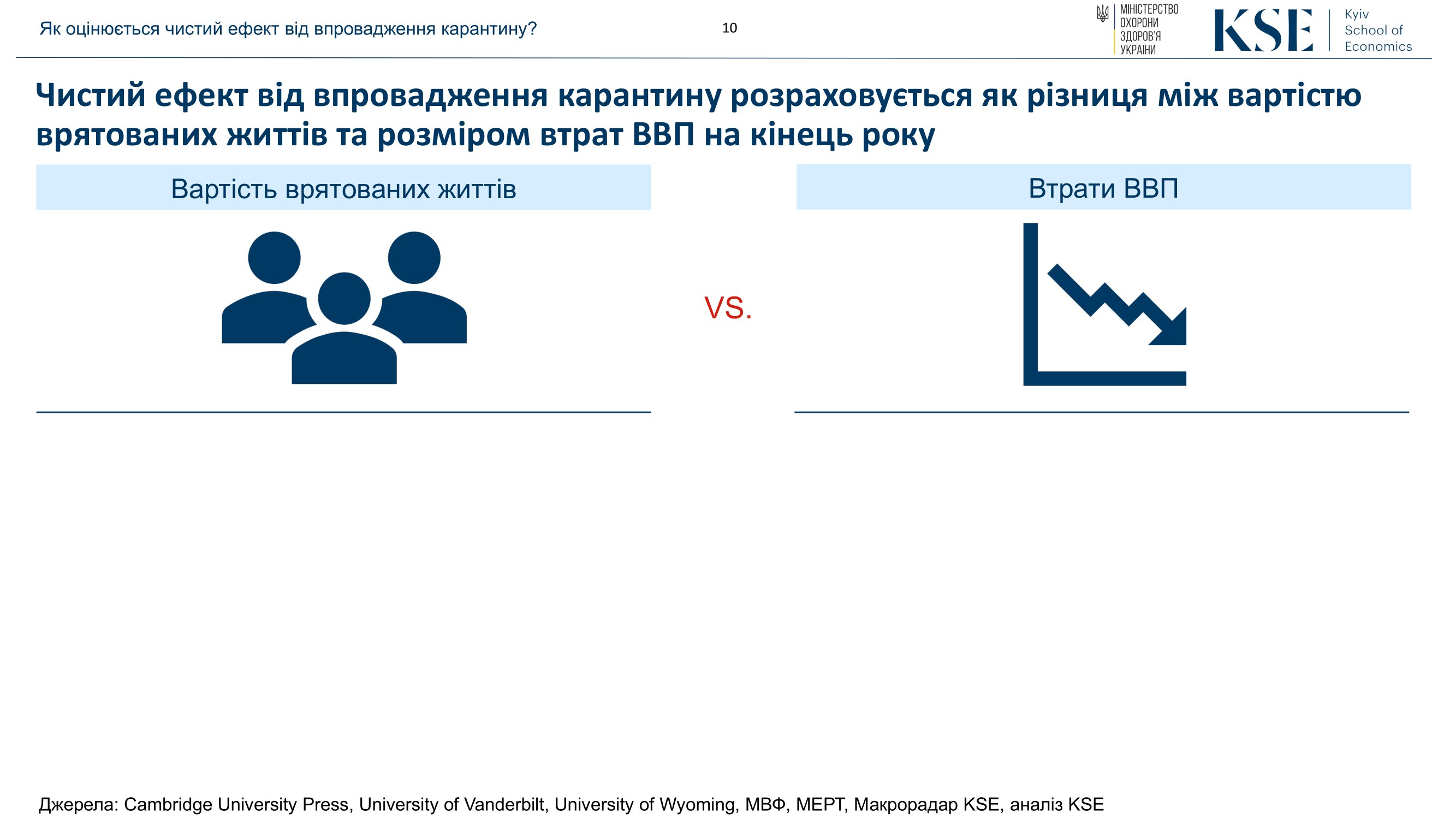 Як оцінюється чистий ефект від впровадження карантину?

10

МІНІСТЕРСТВО ОХОРОНИ ЗДОРОВ'Я УКРАЇНИ

KSE Kyiv School of Economics

Чистий ефект від впровадження карантину розраховується як різниця між вартістю врятованих життів та розміром втрат ВВП на кінець року

Вартість врятованих життів

VS.

Втрати ВВП

Джерела: Cambridge University Press, University of Vanderbilt, University of Wyoming, МВФ, МЕРТ, Макрорадар KSE, аналіз KSE